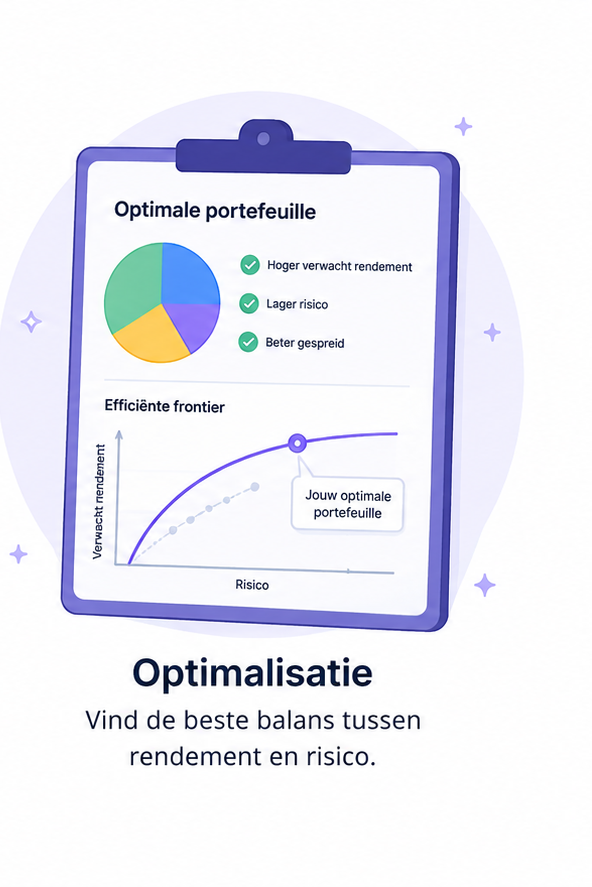 Optimale portefeuille

Hoger verwacht rendement

Lager risico

Beter gespreid

Efficiënte frontier

Verwacht rendement

Jouw optimale portefeuille

Risico

Optimalisatie

Vind de beste balans tussen rendement en risico.